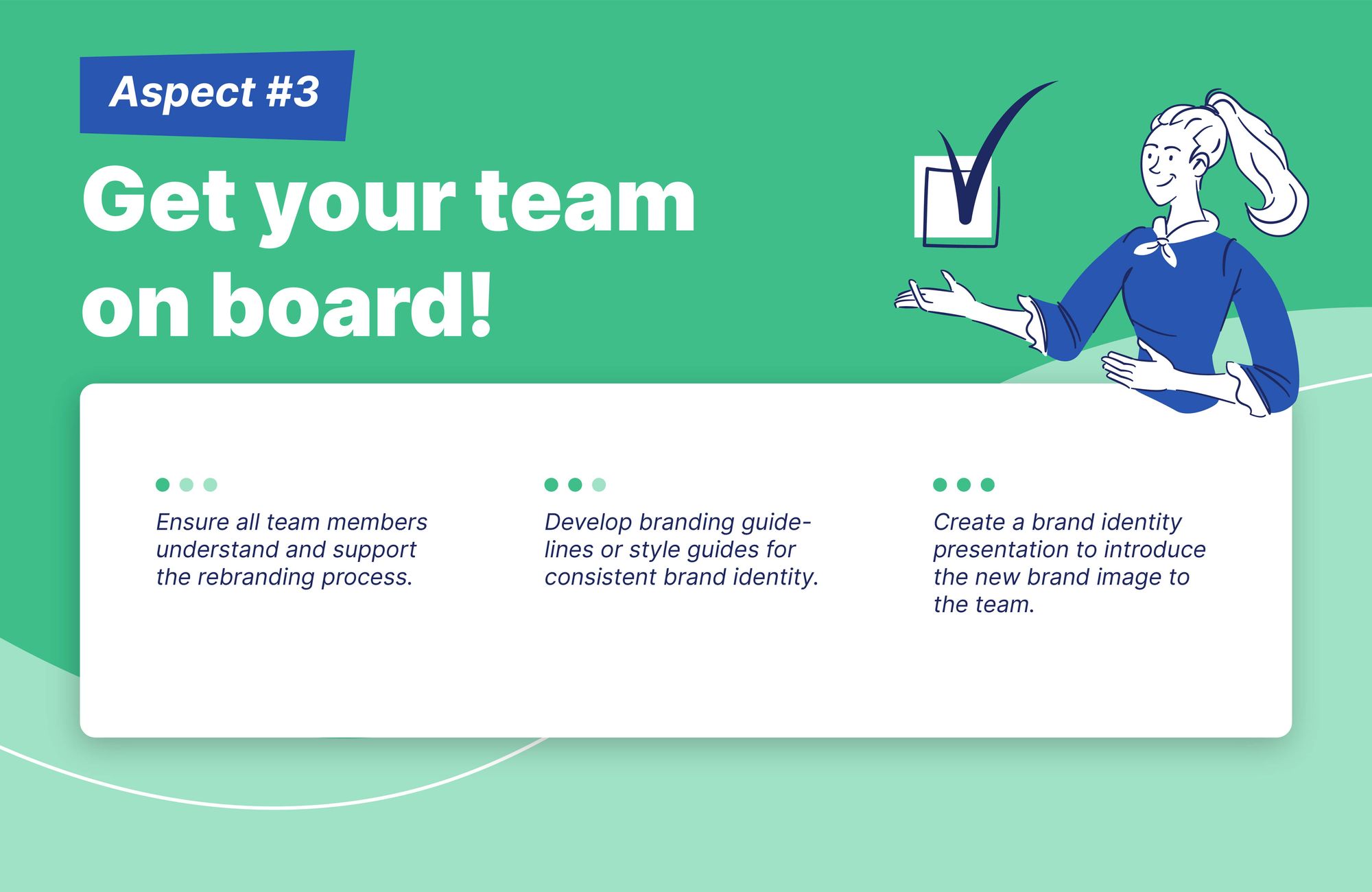 Aspect #3

Get your team on board!

Ensure all team members understand and support the rebranding process.

Develop branding guidelines or style guides for consistent brand identity.

Create a brand identity presentation to introduce the new brand image to the team.